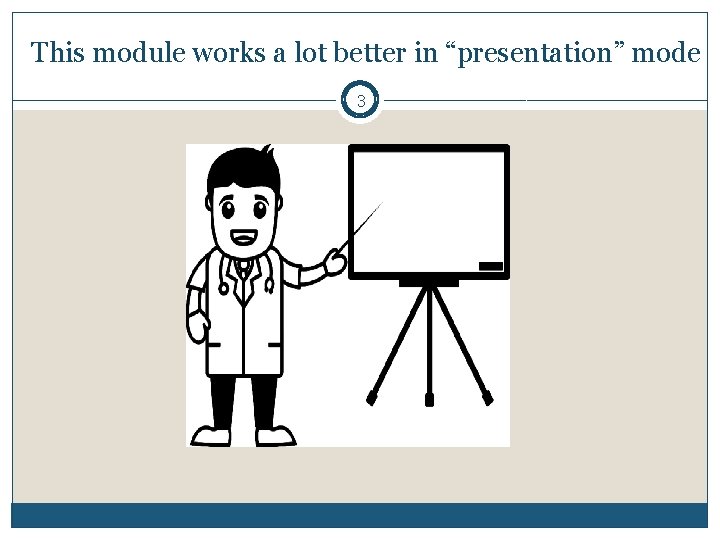 This module works a lot better in “presentation” mode

3